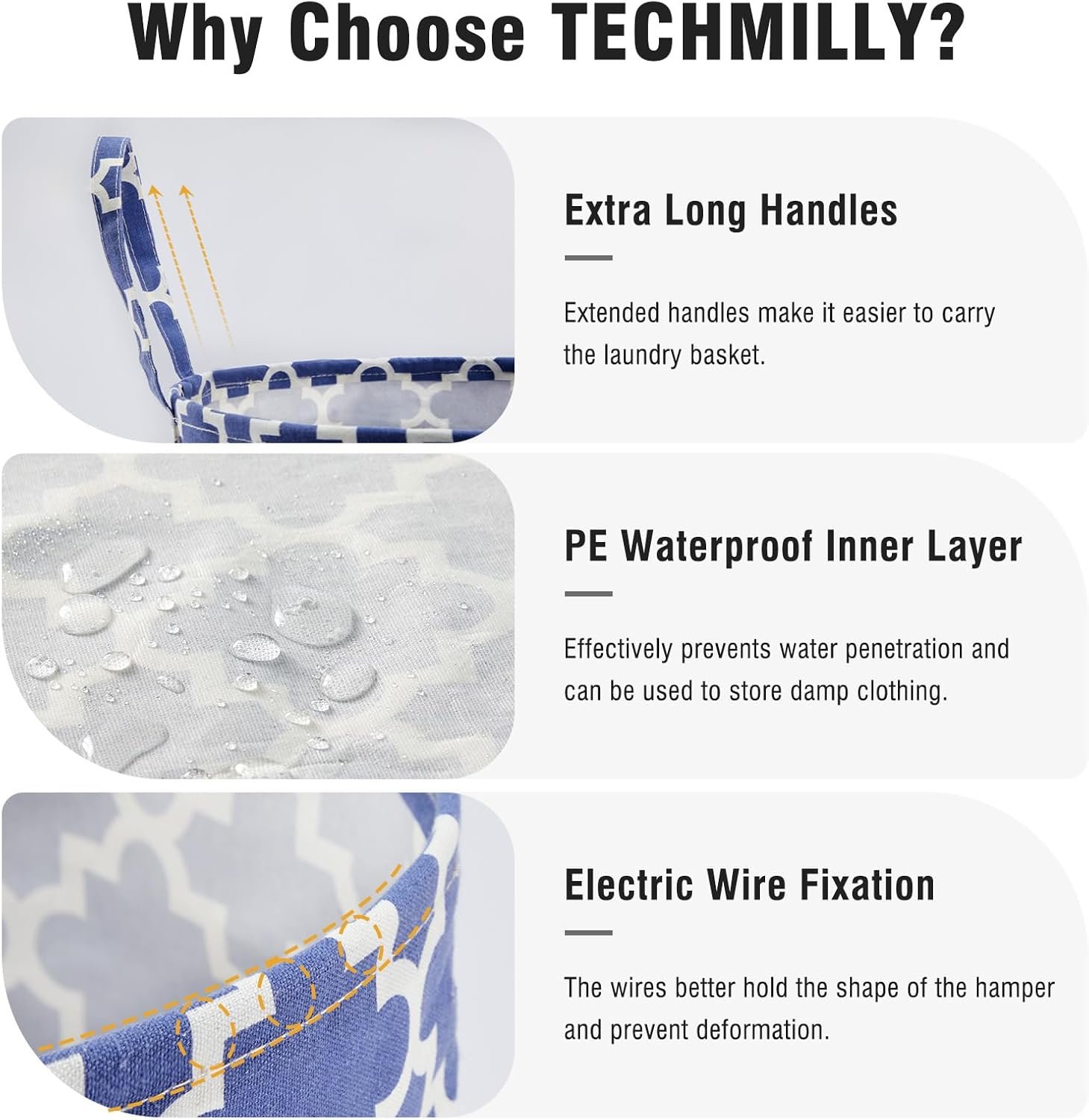 Why Choose TECHMILLY?

Extra Long Handles

Extended handles make it easier to carry the laundry basket.

PE Waterproof Inner Layer

Effectively prevents water penetration and can be used to store damp clothing.

Electric Wire Fixation

The wires better hold the shape of the hamper and prevent deformation.